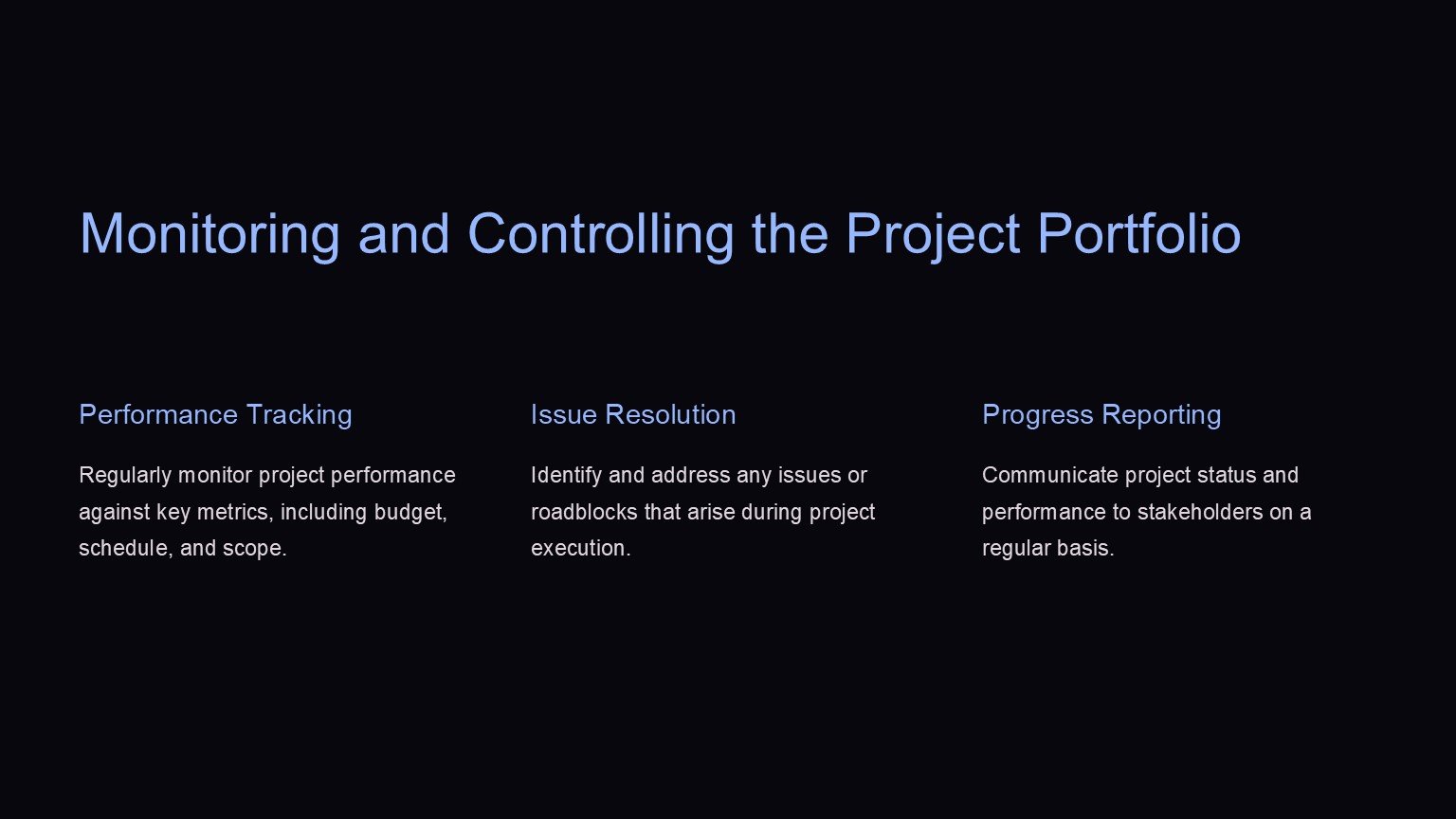 Monitoring and Controlling the Project Portfolio

Performance Tracking

Regularly monitor project performance against key metrics, including budget, schedule, and scope.

Issue Resolution

Identify and address any issues or roadblocks that arise during project execution.

Progress Reporting

Communicate project status and performance to stakeholders on a regular basis.